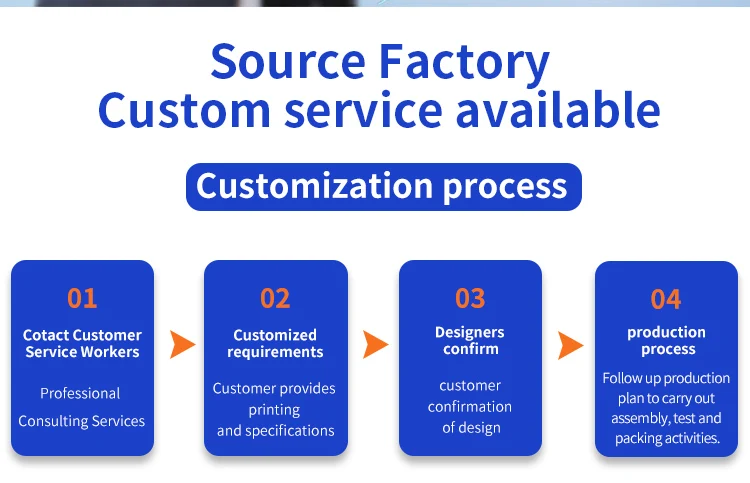 Source Factory
Custom service available

Customization process

01
Cotact Customer Service Workers
Professional
Consulting Services

02
Customized requirements
Customer provides printing and specifications

03
Designers confirm
customer confirmation of design

04
production process
Follow up production plan to carry out assembly, test and packing activities.